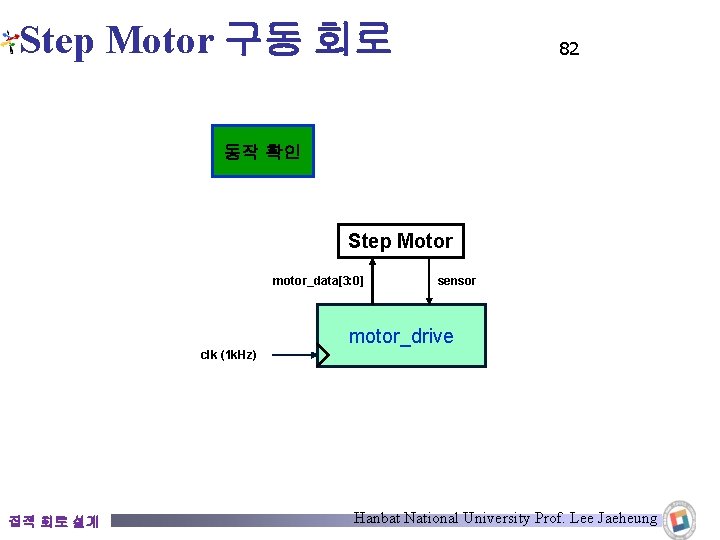 Step Motor 구동 회로

82

동작 확인

Step Motor

motor_data[3:0]

sensor

motor_drive

clk (1kHz)

집적 회로 설계

Hanbat National University Prof. Lee Jaeheung